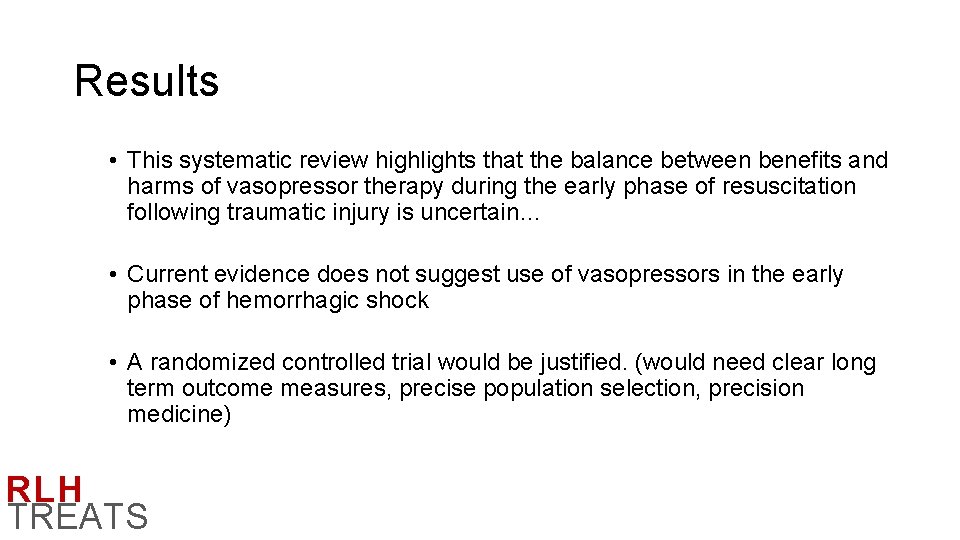 Results

• This systematic review highlights that the balance between benefits and harms of vasopressor therapy during the early phase of resuscitation following traumatic injury is uncertain…

• Current evidence does not suggest use of vasopressors in the early phase of hemorrhagic shock

• A randomized controlled trial would be justified. (would need clear long term outcome measures, precise population selection, precision medicine)

RLH
TREATS